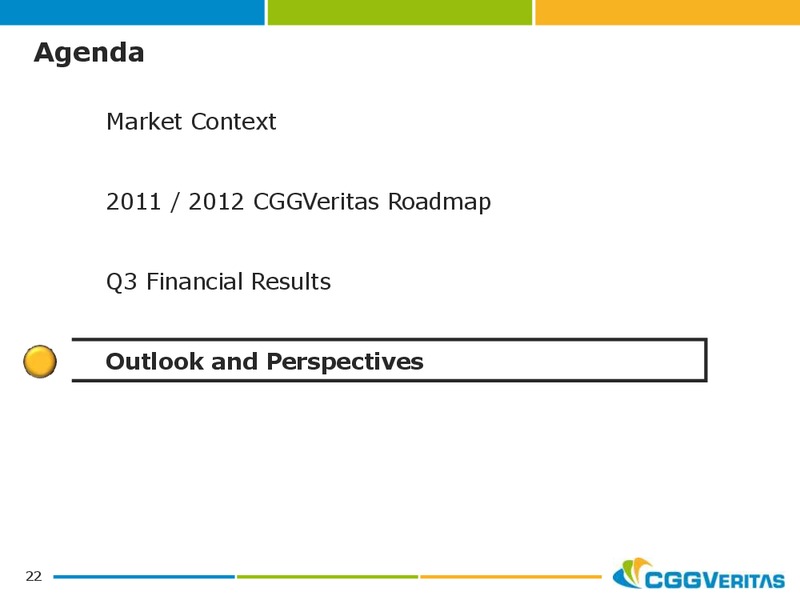 Agenda

Market Context

2011 / 2012 CGGVeritas Roadmap

Q3 Financial Results

Outlook and Perspectives

22

CGGVERITAS